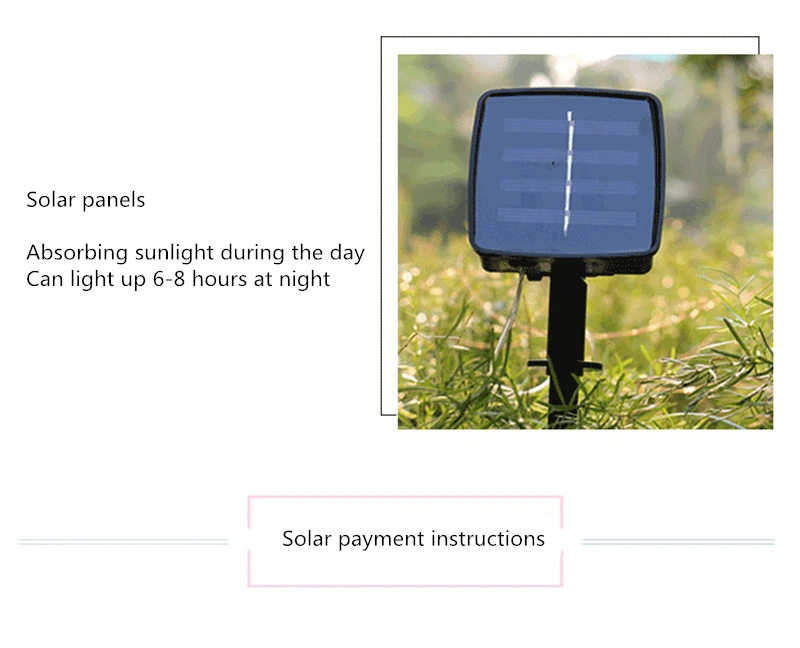 Solar panels

Absorbing sunlight during the day
Can light up 6-8 hours at night

Solar payment instructions